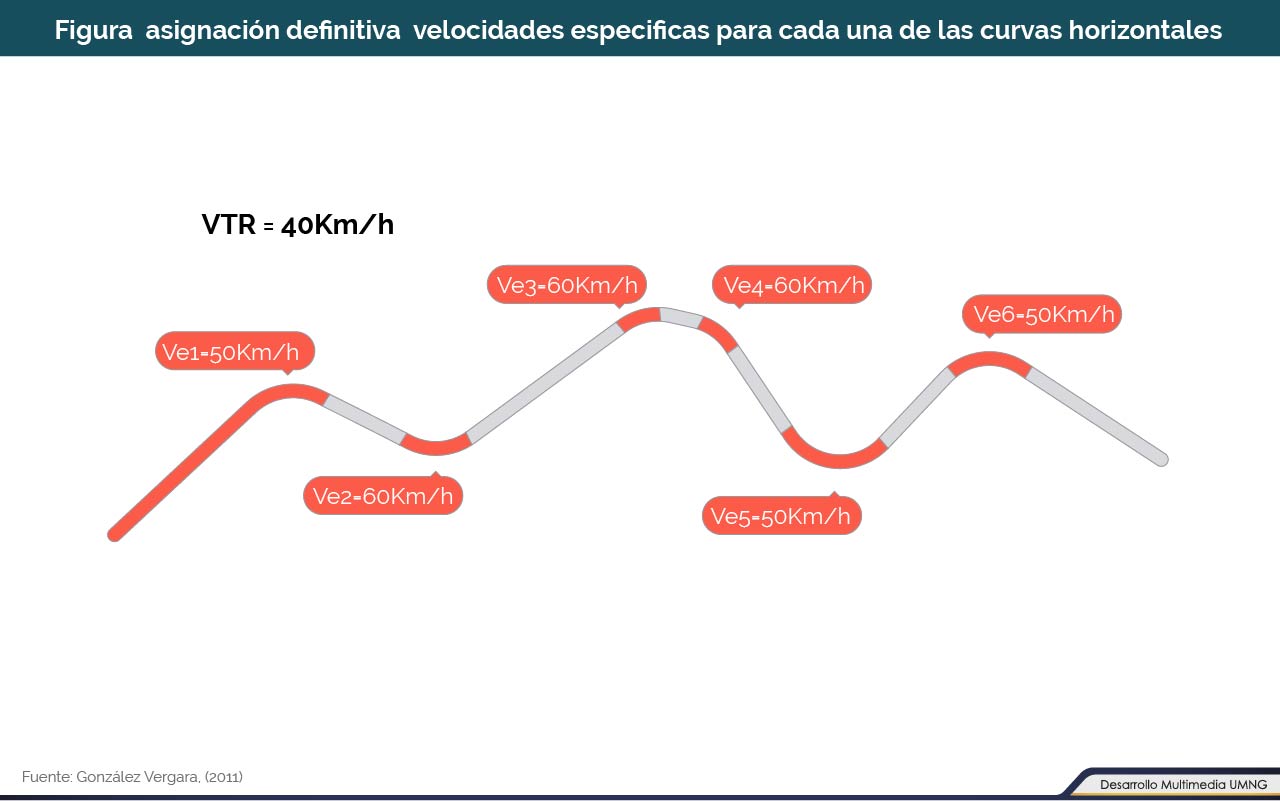 Figura asignación definitiva velocidades especificas para cada una de las curvas horizontales

VTR = 40Km/h

Ve1=50Km/h

Ve2=60Km/h

Ve3=60Km/h

Ve4=60Km/h

Ve5=50Km/h

Ve6=50Km/h

Fuente: González Vergara, (2011)

Desarrollo Multimedia UMNG